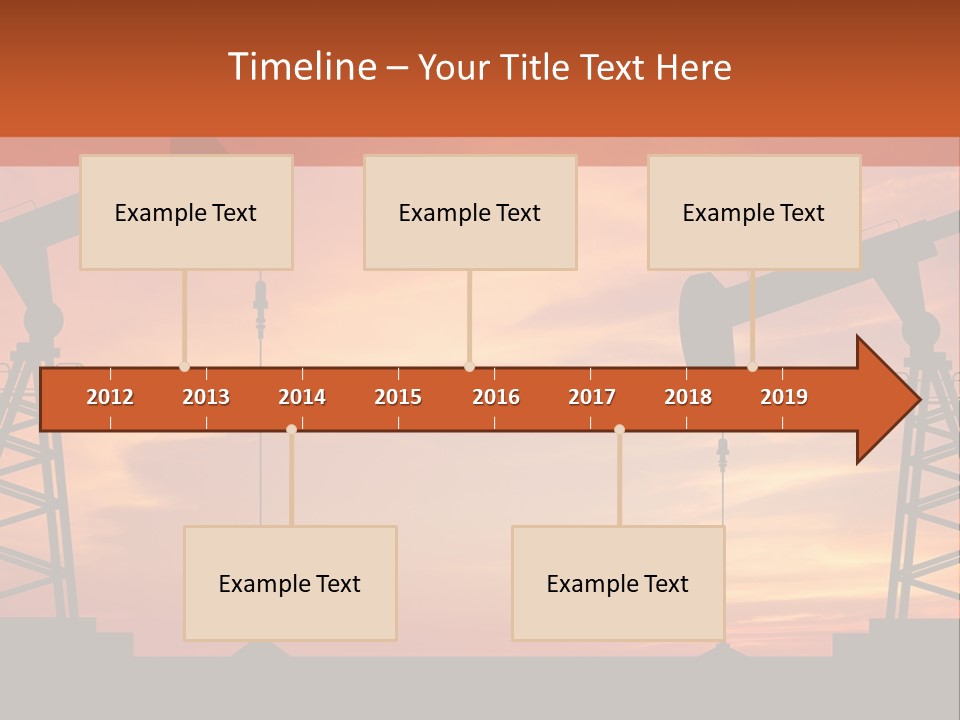 Timeline – Your Title Text Here

Example Text

Example Text

Example Text

2012 2013 2014 2015 2016 2017 2018 2019

Example Text

Example Text